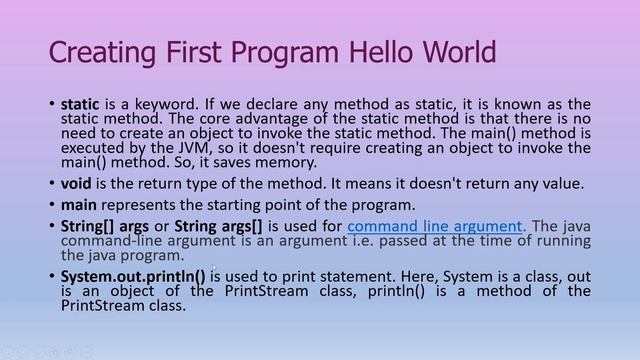 Creating First Program Hello World

• static is a keyword. If we declare any method as static, it is known as the static method. The core advantage of the static method is that there is no need to create an object to invoke the static method. The main() method is executed by the JVM, so it doesn't require creating an object to invoke the main() method. So, it saves memory.

• void is the return type of the method. It means it doesn't return any value.

• main represents the starting point of the program.

• String[] args or String args[] is used for command line argument. The java command-line argument is an argument i.e. passed at the time of running the java program.

• System.out.println() is used to print statement. Here, System is a class, out is an object of the PrintStream class, println() is a method of the PrintStream class.